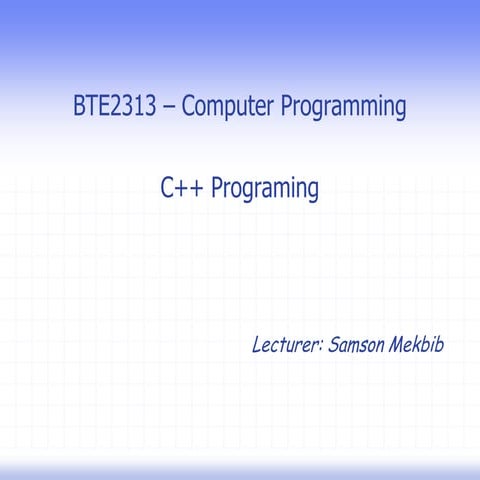 BTE2313 – Computer Programming

C++ Programing

Lecturer: Samson Mekbib